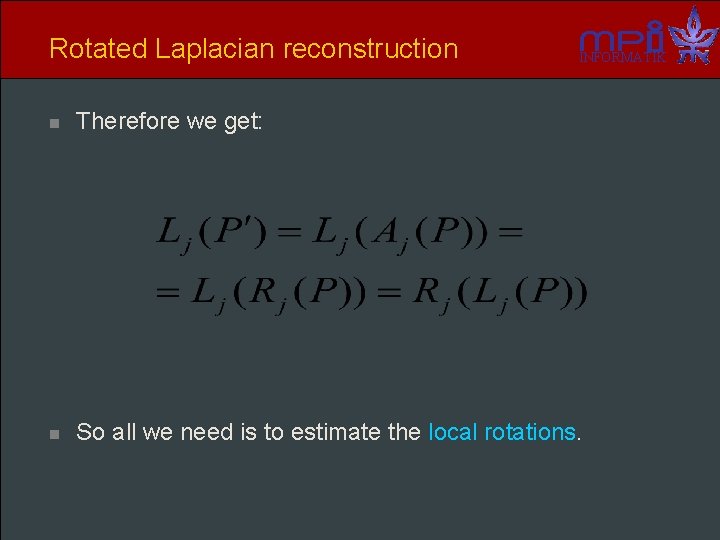 Rotated Laplacian reconstruction

mpi INFORMATIK

Therefore we get:

$L_j(P') = L_j(A_j(P)) =$
$= L_j(R_j(P)) = R_j(L_j(P))$

So all we need is to estimate the local rotations.